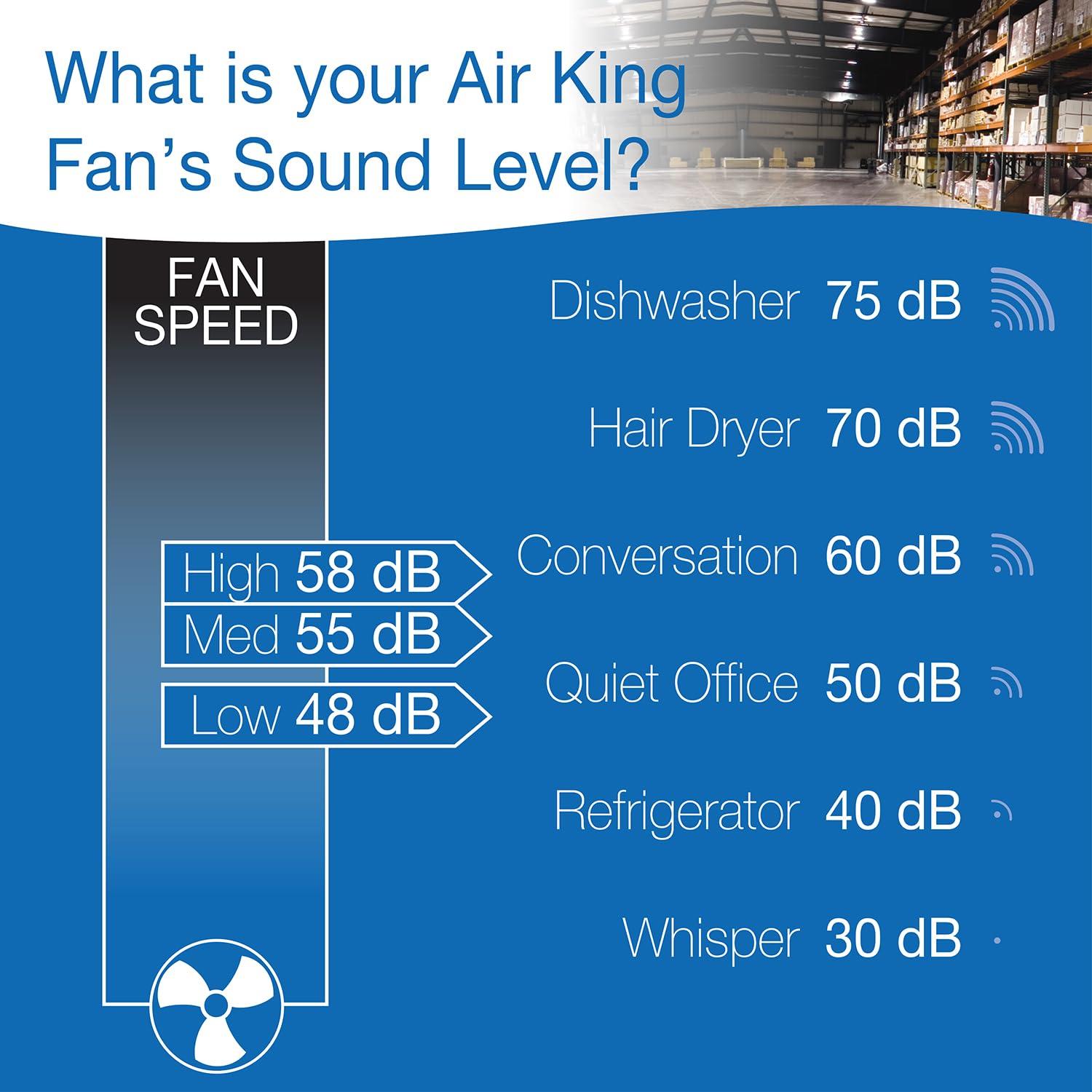 What is your Air King Fan's Sound Level?

FAN SPEED

High 58 dB
Med 55 dB
Low 48 dB

Dishwasher 75 dB
Hair Dryer 70 dB
Conversation 60 dB
Quiet Office 50 dB
Refrigerator 40 dB
Whisper 30 dB